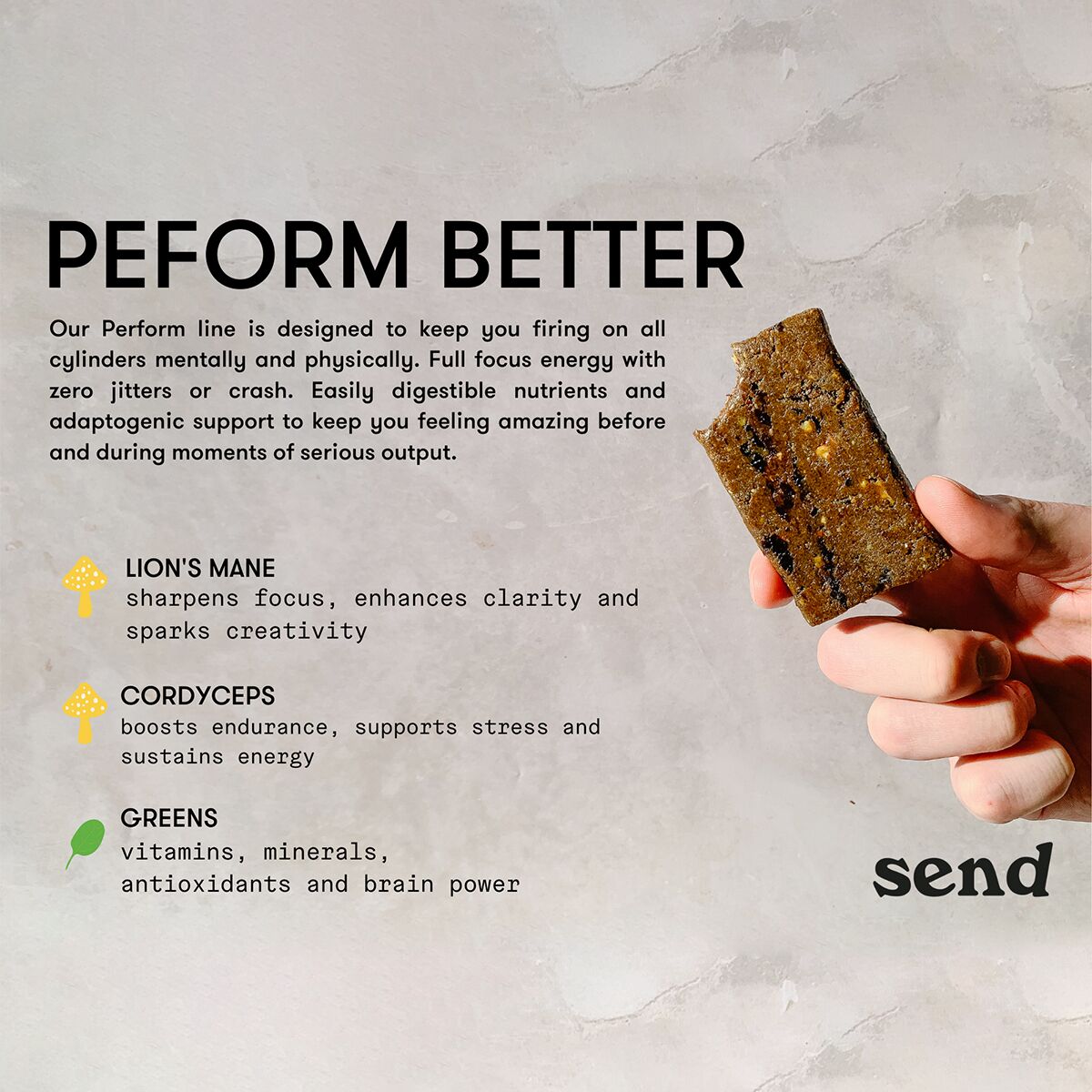 PEFORM BETTER

Our Perform line is designed to keep you firing on all cylinders mentally and physically. Full focus energy with zero jitters or crash. Easily digestible nutrients and adaptogenic support to keep you feeling amazing before and during moments of serious output.

LION'S MANE
sharpens focus, enhances clarity and sparks creativity

CORDYCEPS
boosts endurance, supports stress and sustains energy

GREENS
vitamins, minerals, antioxidants and brain power

send